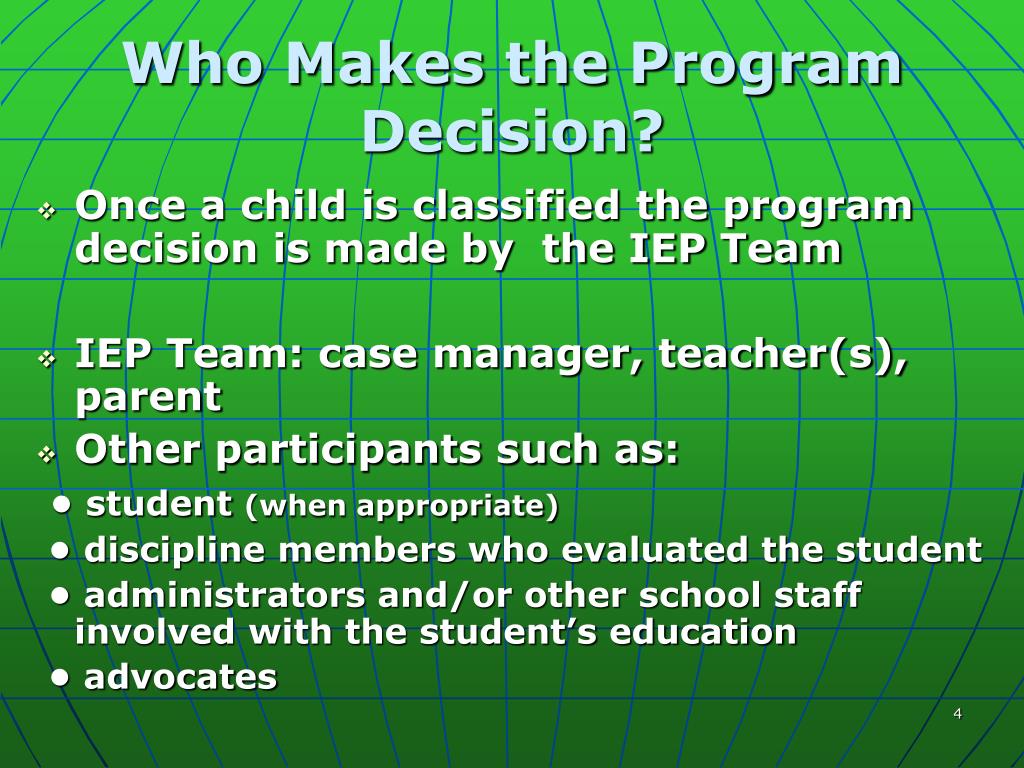 Who Makes the Program Decision?

❖ Once a child is classified the program decision is made by the IEP Team

❖ IEP Team: case manager, teacher(s), parent

❖ Other participants such as:

• student (when appropriate)

• discipline members who evaluated the student

• administrators and/or other school staff involved with the student's education

• advocates

4